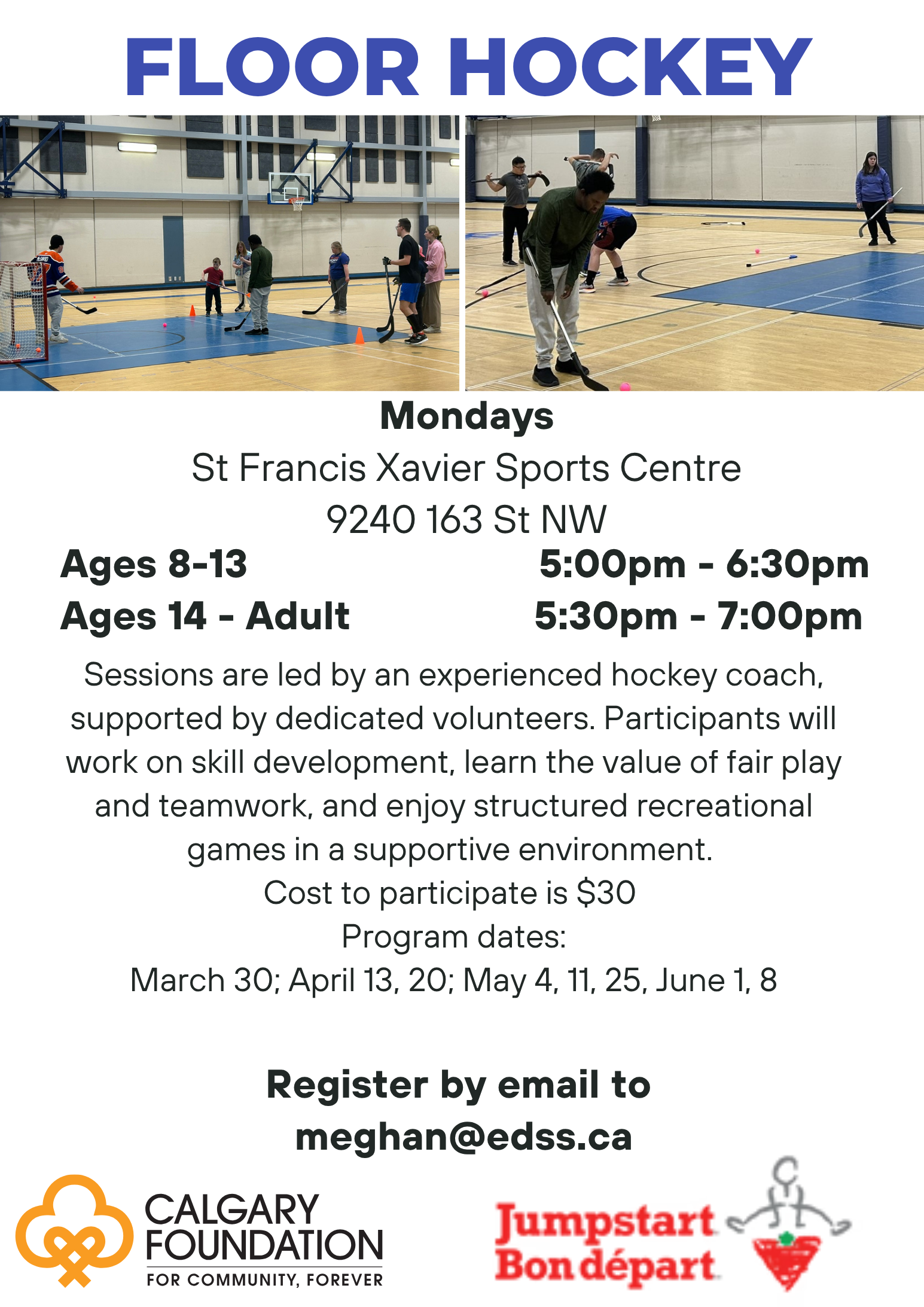 FLOOR HOCKEY

Mondays
St Francis Xavier Sports Centre
9240 163 St NW

Ages 8-13 5:00pm - 6:30pm
Ages 14 - Adult 5:30pm - 7:00pm

Sessions are led by an experienced hockey coach, supported by dedicated volunteers. Participants will work on skill development, learn the value of fair play and teamwork, and enjoy structured recreational games in a supportive environment.
Cost to participate is $30
Program dates:
March 30; April 13, 20; May 4, 11, 25, June 1, 8

Register by email to
meghan@edss.ca

CALGARY FOUNDATION
FOR COMMUNITY, FOREVER

Jumpstart
Bon départ